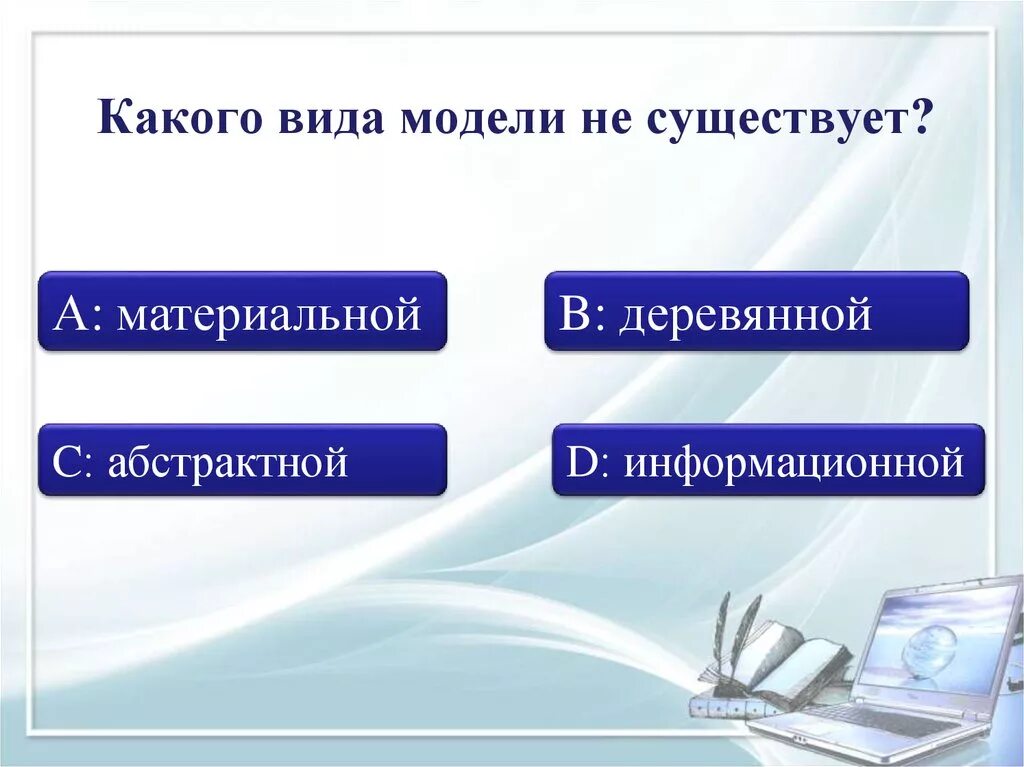 Какого вида модели не существует?

A: материальной

B: деревянной

C: абстрактной

D: информационной